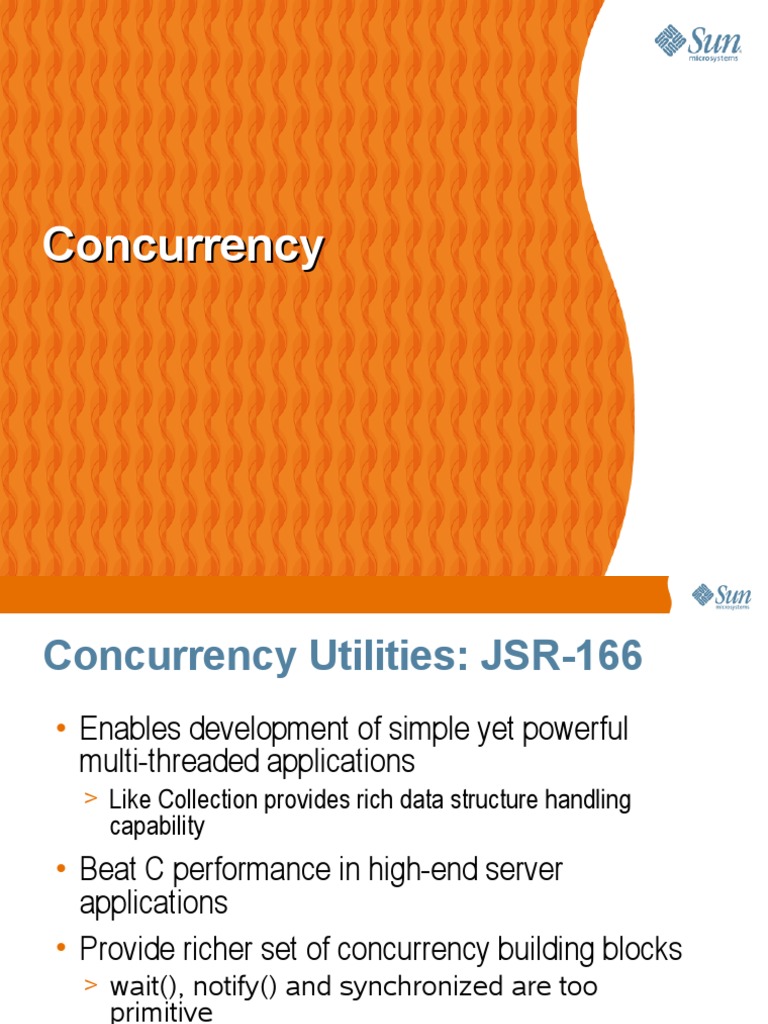 Sun microsystems

Concurrency

Sun microsystems

Concurrency Utilities: JSR-166

• Enables development of simple yet powerful multi-threaded applications

> Like Collection provides rich data structure handling capability

• Beat C performance in high-end server applications

• Provide richer set of concurrency building blocks

> wait(), notify() and synchronized are too primitive